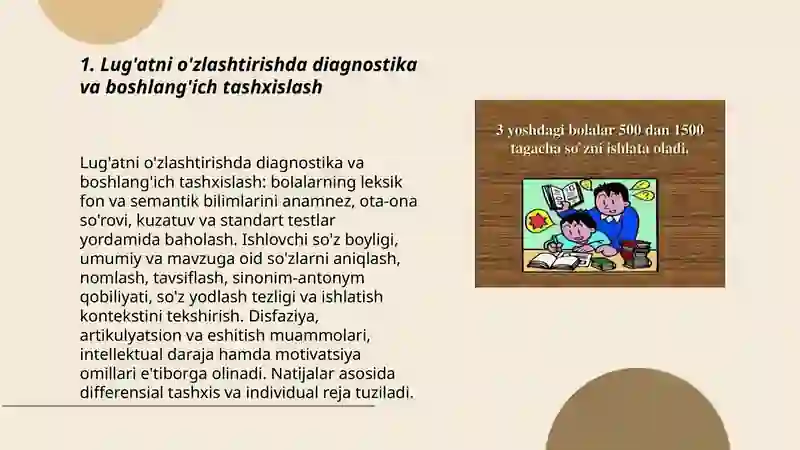 1. Lug'atni o'zlashtirishda diagnostika va boshlang'ich tashxislash

Lug'atni o'zlashtirishda diagnostika va boshlang'ich tashxislash: bolalarning leksik fon va semantik bilimlarini anamnez, ota-ona so'rovi, kuzatuv va standart testlar yordamida baholash. Ishlovchi so'z boyligi, umumiy va mavzuga oid so'zlarni aniqlash, nomlash, tavsiflash, sinonim-antonym qobiliyati, so'z yodlash tezligi va ishlatish kontekstini tekshirish. Disfaziya, artikulyatsion va eshitish muammolari, intellektual daraja hamda motivatsiya omillari e'tiborga olinadi. Natijalar asosida differensial tashxis va individual reja tuziladi.

3 yoshdagi bolalar 500 dan 1500 tagacha so'zni ishlata oladi.